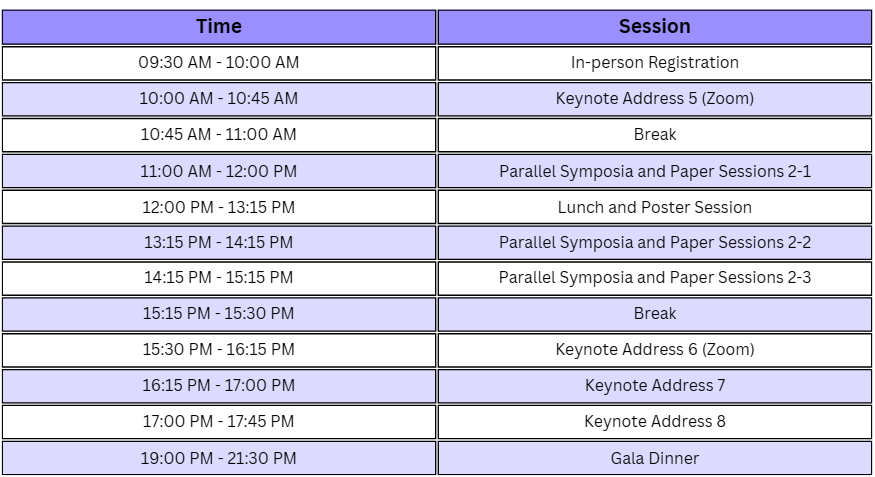 | Time | Session |
|---|---|
| 09:30 AM - 10:00 AM | In-person Registration |
| 10:00 AM - 10:45 AM | Keynote Address 5 (Zoom) |
| 10:45 AM - 11:00 AM | Break |
| 11:00 AM - 12:00 PM | Parallel Symposia and Paper Sessions 2-1 |
| 12:00 PM - 13:15 PM | Lunch and Poster Session |
| 13:15 PM - 14:15 PM | Parallel Symposia and Paper Sessions 2-2 |
| 14:15 PM - 15:15 PM | Parallel Symposia and Paper Sessions 2-3 |
| 15:15 PM - 15:30 PM | Break |
| 15:30 PM - 16:15 PM | Keynote Address 6 (Zoom) |
| 16:15 PM - 17:00 PM | Keynote Address 7 |
| 17:00 PM - 17:45 PM | Keynote Address 8 |
| 19:00 PM - 21:30 PM | Gala Dinner |